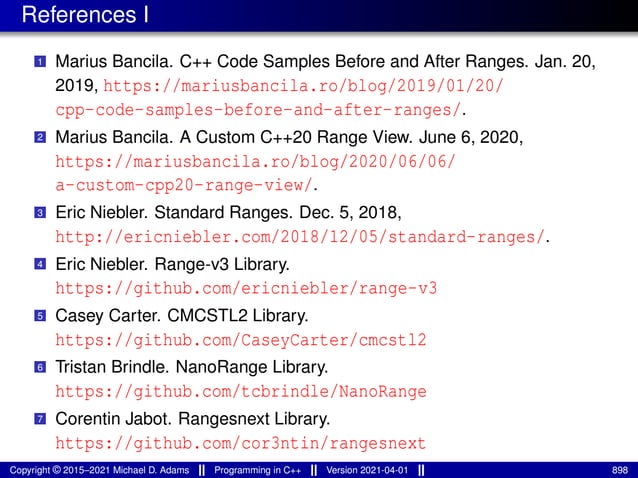 References I

1 Marius Bancila. C++ Code Samples Before and After Ranges. Jan. 20, 2019, https://mariusbancila.ro/blog/2019/01/20/cpp-code-samples-before-and-after-ranges/.

2 Marius Bancila. A Custom C++20 Range View. June 6, 2020, https://mariusbancila.ro/blog/2020/06/06/a-custom-cpp20-range-view/.

3 Eric Niebler. Standard Ranges. Dec. 5, 2018, http://ericniebler.com/2018/12/05/standard-ranges/.

4 Eric Niebler. Range-v3 Library. https://github.com/ericniebler/range-v3

5 Casey Carter. CMCSTL2 Library. https://github.com/CaseyCarter/cmcstl2

6 Tristan Brindle. NanoRange Library. https://github.com/tcbrindle/NanoRange

7 Corentin Jabot. Rangesnext Library. https://github.com/cor3ntin/rangesnext

Copyright © 2015–2021 Michael D. Adams || Programming in C++ || Version 2021-04-01 || 898